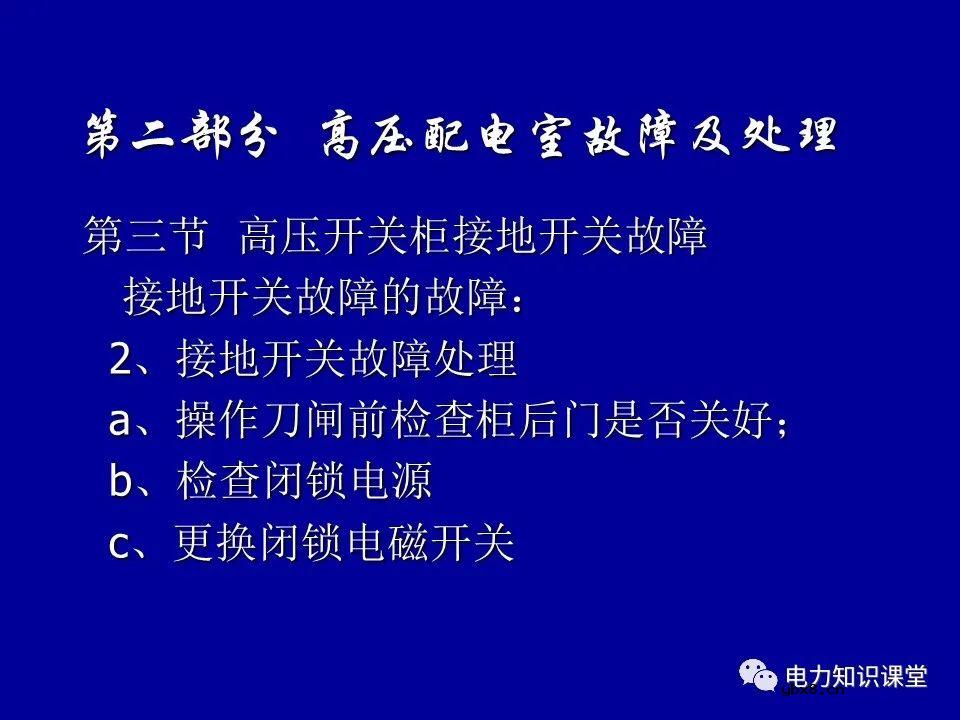 第二部分 高压配电室故障及处理

第三节 高压开关柜接地开关故障

接地开关故障的故障：

2、接地开关故障处理

a、操作刀闸前检查柜后门是否关好；

b、检查闭锁电源

c、更换闭锁电磁开关

电力知识课堂